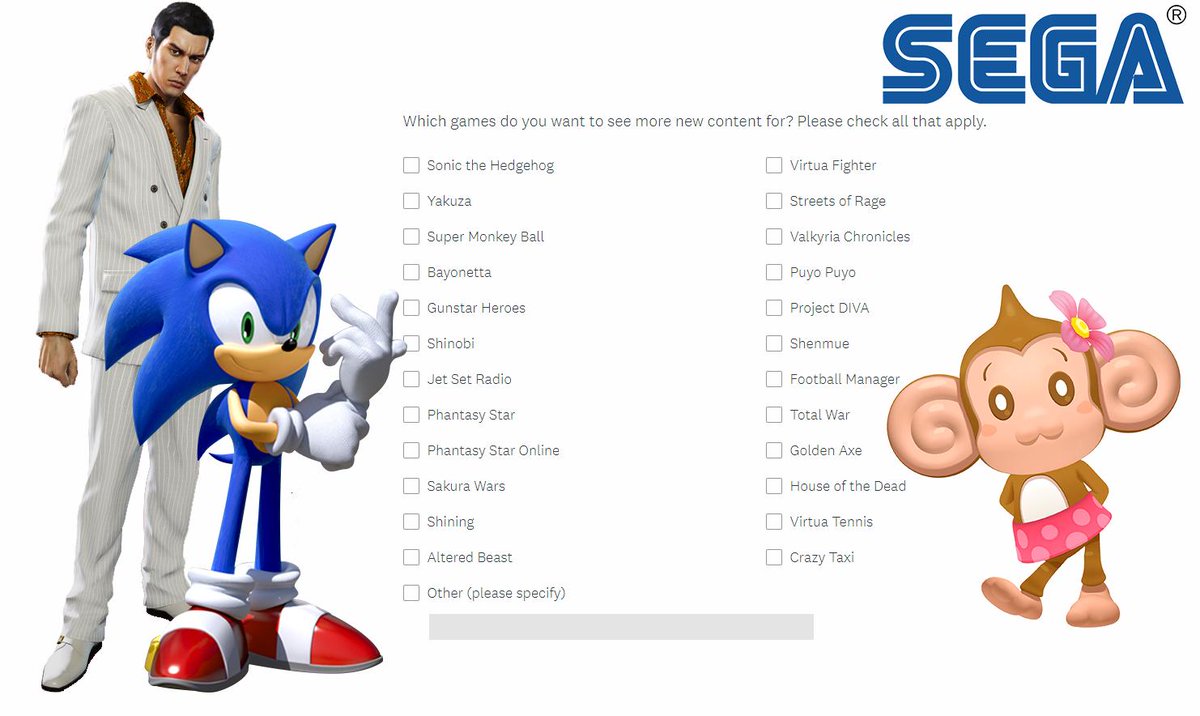 SEGA®

Which games do you want to see more new content for? Please check all that apply.

Sonic the Hedgehog
Yakuza
Super Monkey Ball
Bayonetta
Gunstar Heroes
Shinobi
Jet Set Radio
Phantasy Star
Phantasy Star Online
Sakura Wars
Shining
Altered Beast
Other (please specify)

Virtua Fighter
Streets of Rage
Valkyria Chronicles
Puyo Puyo
Project DIVA
Shenmue
Football Manager
Total War
Golden Axe
House of the Dead
Virtua Tennis
Crazy Taxi